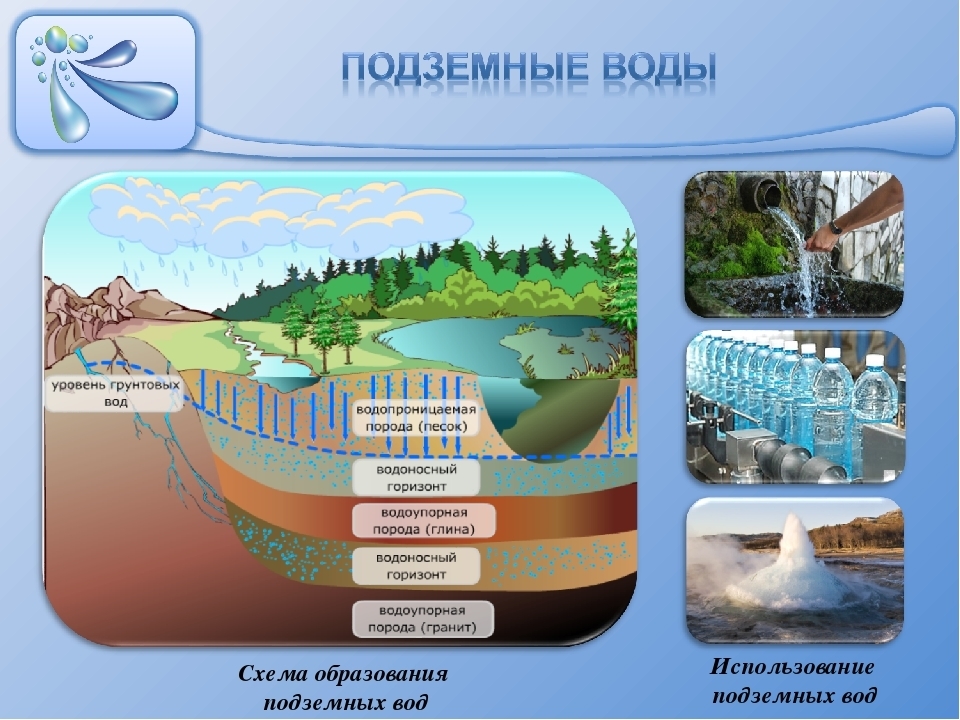 ПОДЗЕМНЫЕ ВОДЫ

уровень грунтовых вод

водопроницаемая порода (песок)

водоносный горизонт

водоупорная порода (глина)

водоносный горизонт

водоупорная порода (гранит)

Схема образования подземных вод

Использование подземных вод